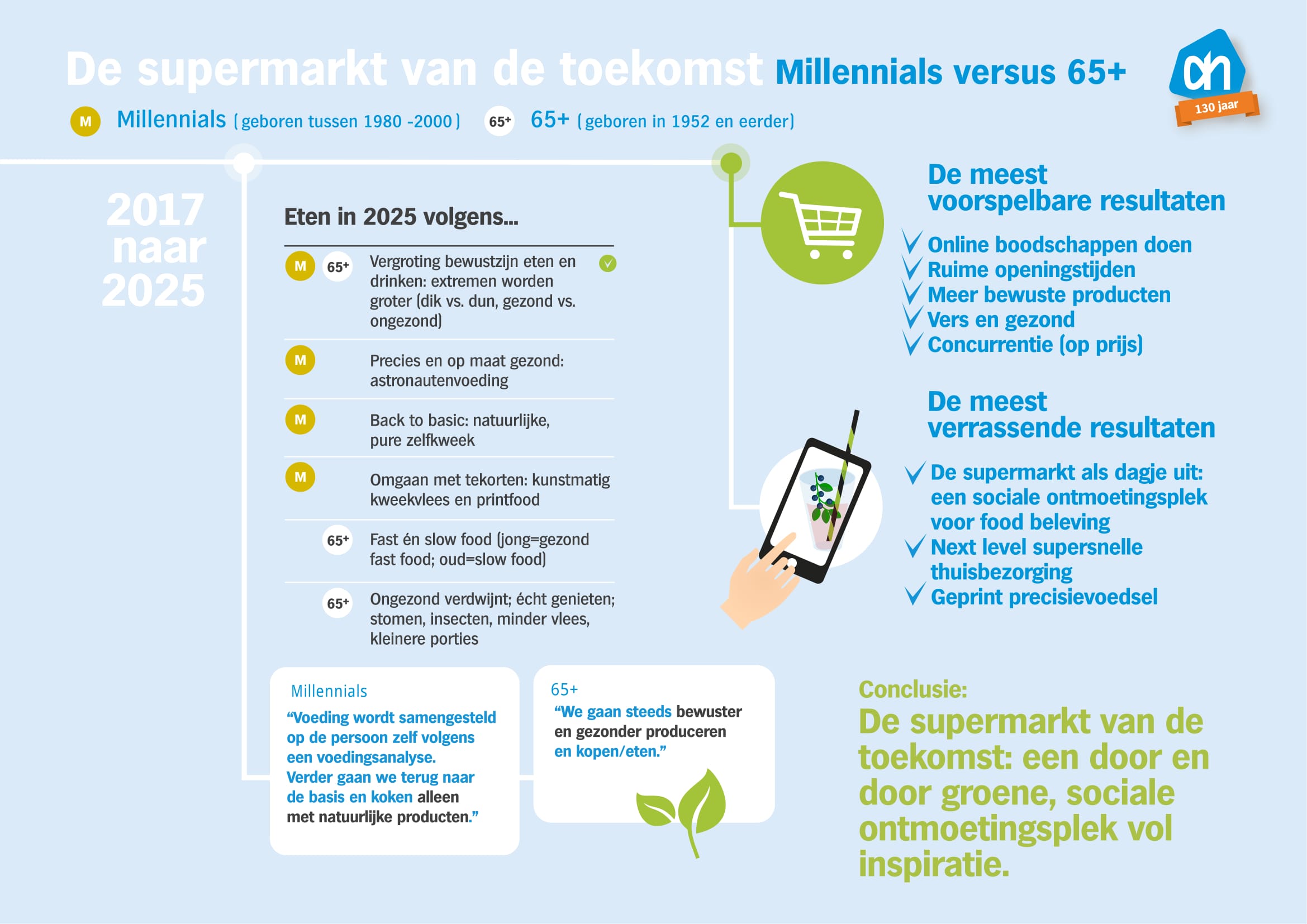 De supermarkt van de toekomst Millennials versus 65+

ah 130 jaar

M Millennials (geboren tussen 1980 -2000) 65+ 65+ (geboren in 1952 en eerder)

2017 naar 2025

Eten in 2025 volgens...

M 65+ Vergroting bewustzijn eten en drinken: extremen worden groter (dik vs. dun, gezond vs. ongezond)

M Precies en op maat gezond: astronautenvoeding

M Back to basic: natuurlijke, pure zelfkweek

M Omgaan met tekorten: kunstmatig kweekvlees en printfood

65+ Fast én slow food (jong=gezond fast food; oud=slow food)

65+ Ongezond verdwijnt; écht genieten; stomen, insecten, minder vlees, kleinere porties

Millennials
“Voeding wordt samengesteld op de persoon zelf volgens een voedingsanalyse. Verder gaan we terug naar de basis en koken alleen met natuurlijke producten.”

65+
“We gaan steeds bewuster en gezonder produceren en kopen/eten.”

De meest voorspelbare resultaten
Online boodschappen doen
Ruime openingstijden
Meer bewuste producten
Vers en gezond
Concurrentie (op prijs)

De meest verrassende resultaten
De supermarkt als dagje uit: een sociale ontmoetingsplek voor food beleving
Next level supersnelle thuisbezorging
Geprint precisievoedsel

Conclusie:
De supermarkt van de toekomst: een door en door groene, sociale ontmoetingsplek vol inspiratie.